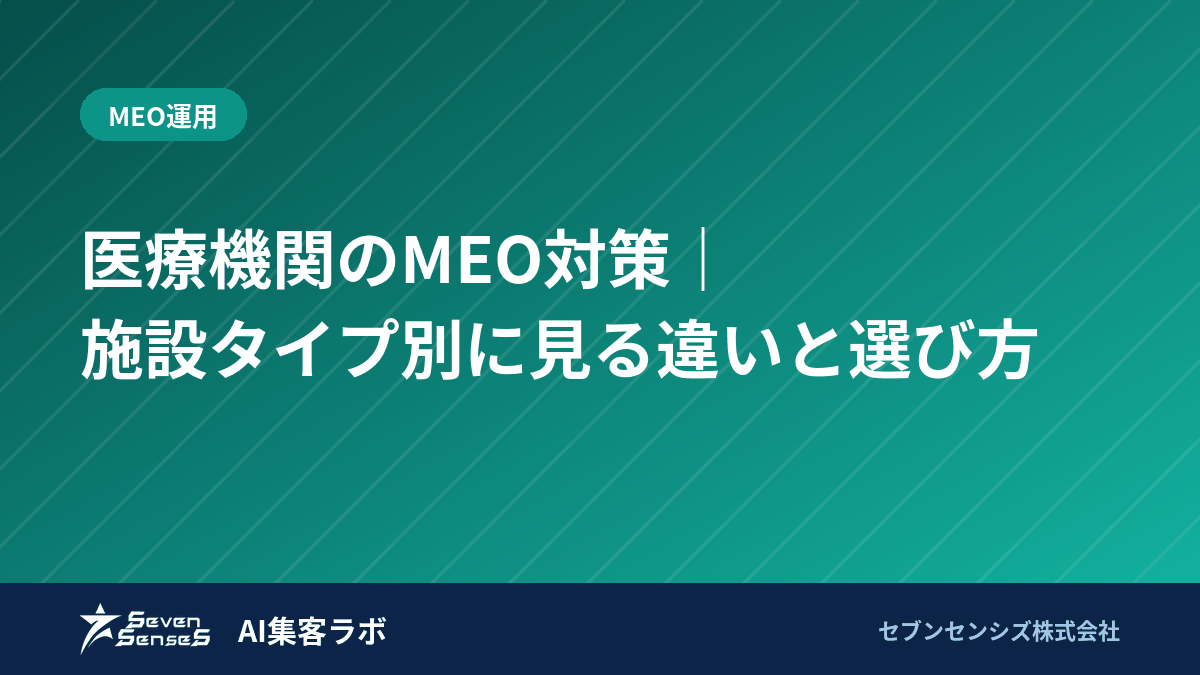 MEO運用

医療機関のMEO対策｜
施設タイプ別に見る違いと選び方

Seven SenseS AI集客ラボ

セブンセンシズ株式会社